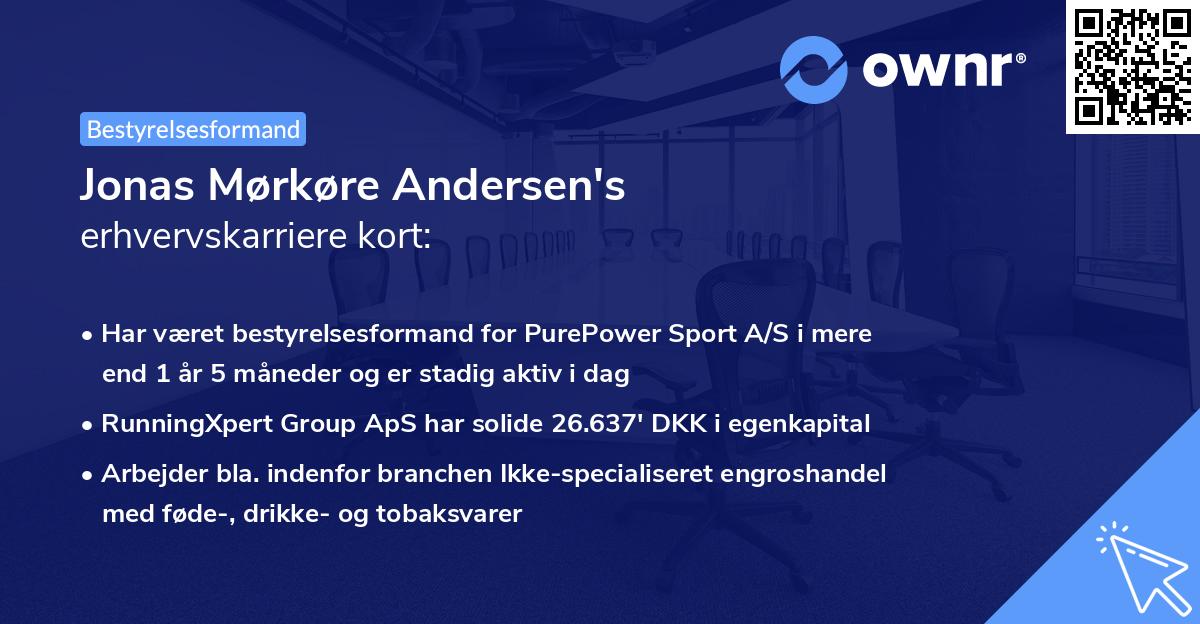 ownr®

Bestyrelsesformand

Jonas Mørkøre Andersen's
erhvervskarriere kort:

• Har været bestyrelsesformand for PurePower Sport A/S i mere end 1 år 5 måneder og er stadig aktiv i dag

• RunningXpert Group ApS har solide 26.637' DKK i egenkapital

• Arbejder bla. indenfor branchen Ikke-specialiseret engroshandel med føde-, drikke- og tobaksvarer